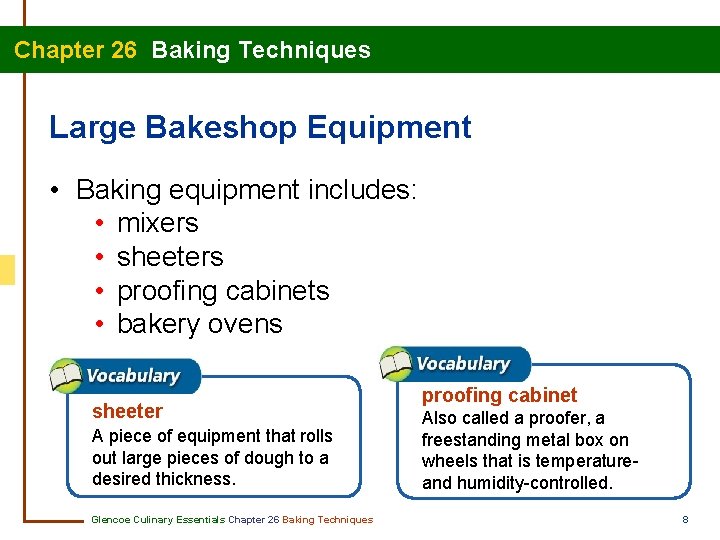 Chapter 26 Baking Techniques

Large Bakeshop Equipment

• Baking equipment includes:
  • mixers
  • sheeters
  • proofing cabinets
  • bakery ovens

Vocabulary
sheeter
A piece of equipment that rolls out large pieces of dough to a desired thickness.

Vocabulary
proofing cabinet
Also called a proofer, a freestanding metal box on wheels that is temperature- and humidity-controlled.

Glencoe Culinary Essentials Chapter 26 Baking Techniques 8